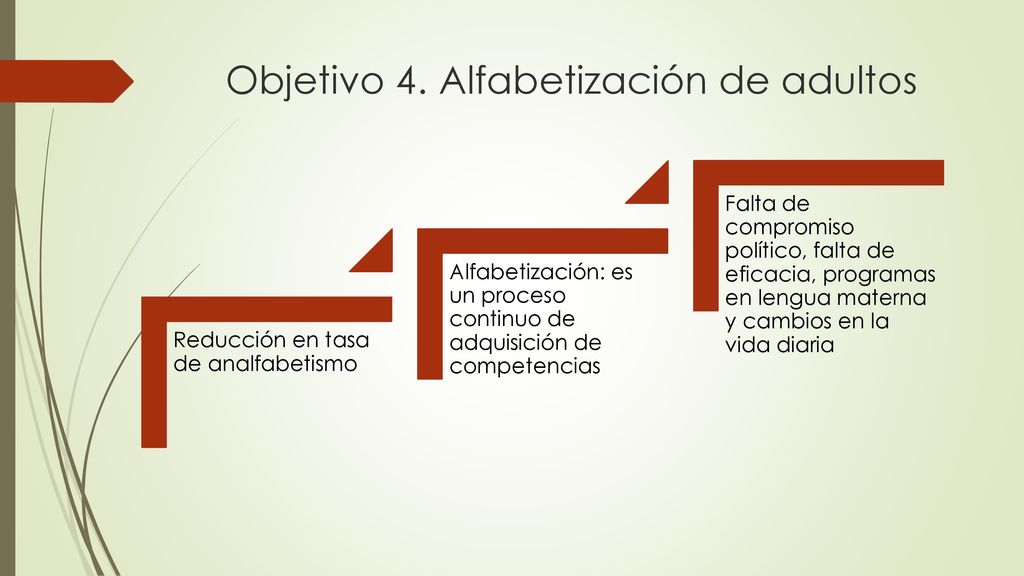 Objetivo 4. Alfabetización de adultos

Reducción en tasa de analfabetismo

Alfabetización: es un proceso continuo de adquisición de competencias

Falta de compromiso político, falta de eficacia, programas en lengua materna y cambios en la vida diaria